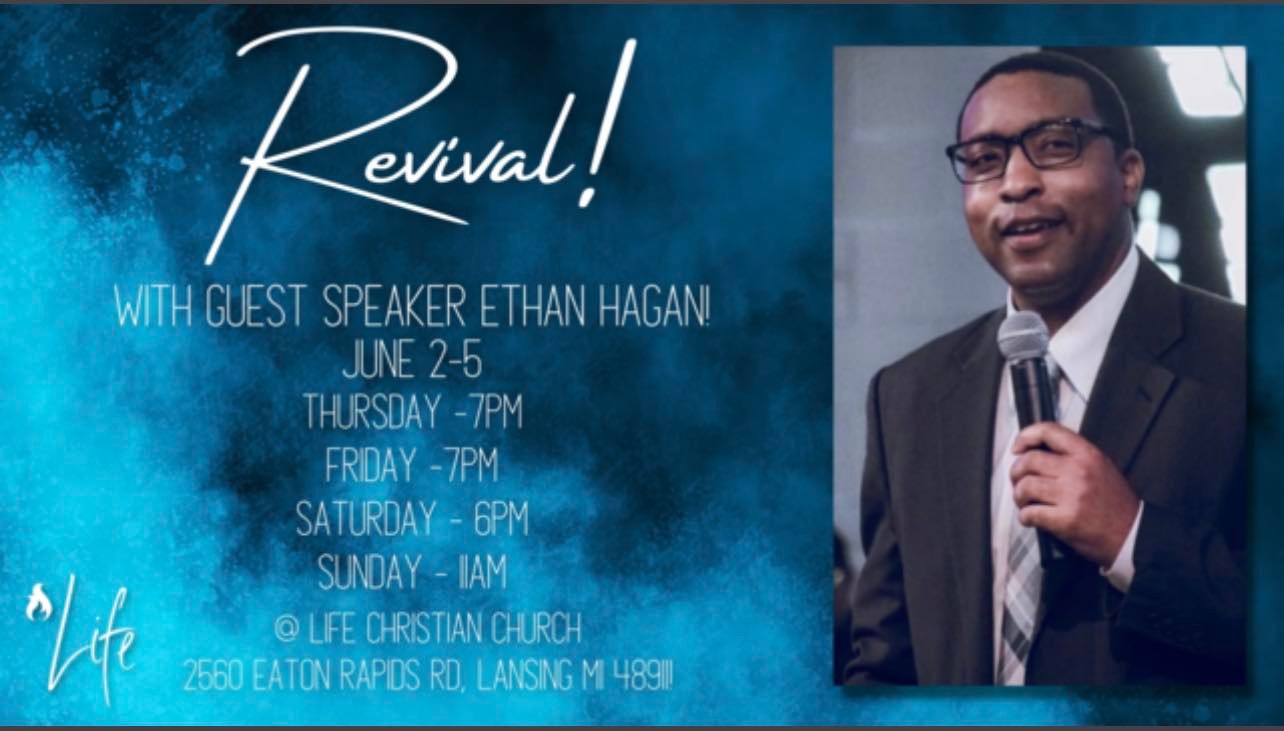 Revival!

WITH GUEST SPEAKER ETHAN HAGAN!
JUNE 2-5
THURSDAY -7PM
FRIDAY -7PM
SATURDAY - 6PM
SUNDAY - 11AM
@ LIFE CHRISTIAN CHURCH
2560 EATON RAPIDS RD, LANSING MI 48911!

Life